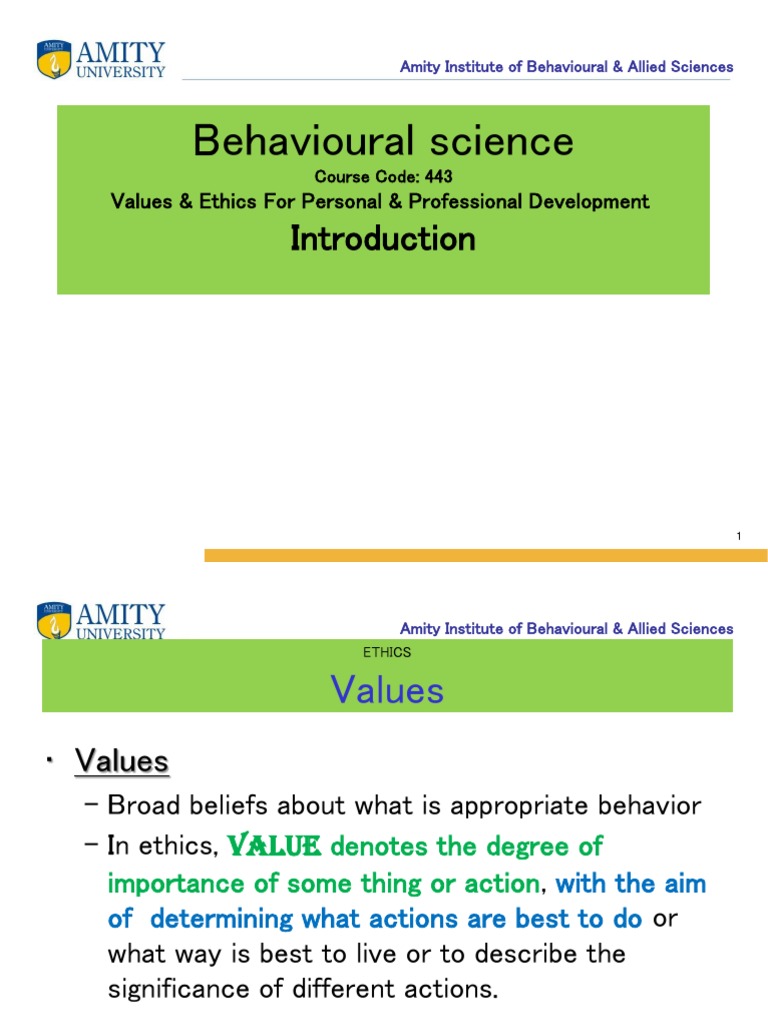 AMITY UNIVERSITY

Amity Institute of Behavioural & Allied Sciences

Behavioural science

Course Code: 443

Values & Ethics For Personal & Professional Development

Introduction

1

AMITY UNIVERSITY

Amity Institute of Behavioural & Allied Sciences

ETHICS

Values

• Values

– Broad beliefs about what is appropriate behavior

– In ethics, VALUE denotes the degree of importance of some thing or action, with the aim of determining what actions are best to do or what way is best to live or to describe the significance of different actions.